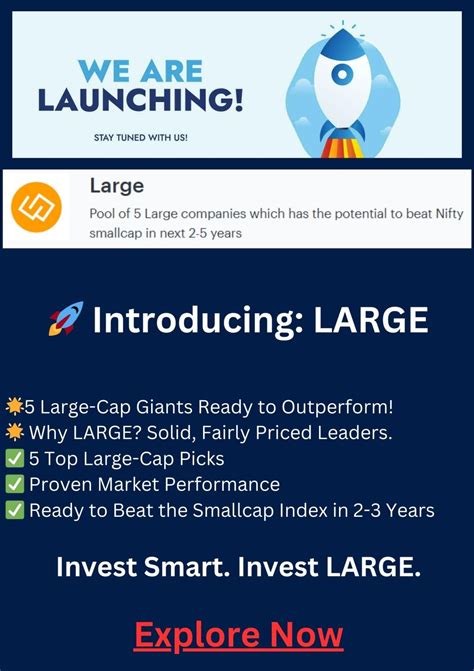 WE ARE LAUNCHING!

STAY TUNED WITH US!

Large

Pool of 5 Large companies which has the potential to beat Nifty smallcap in next 2-5 years

🚀 Introducing: LARGE

🌟5 Large-Cap Giants Ready to Outperform!
🌟 Why LARGE? Solid, Fairly Priced Leaders.
✅ 5 Top Large-Cap Picks
✅ Proven Market Performance
✅ Ready to Beat the Smallcap Index in 2-3 Years

Invest Smart. Invest LARGE.

Explore Now